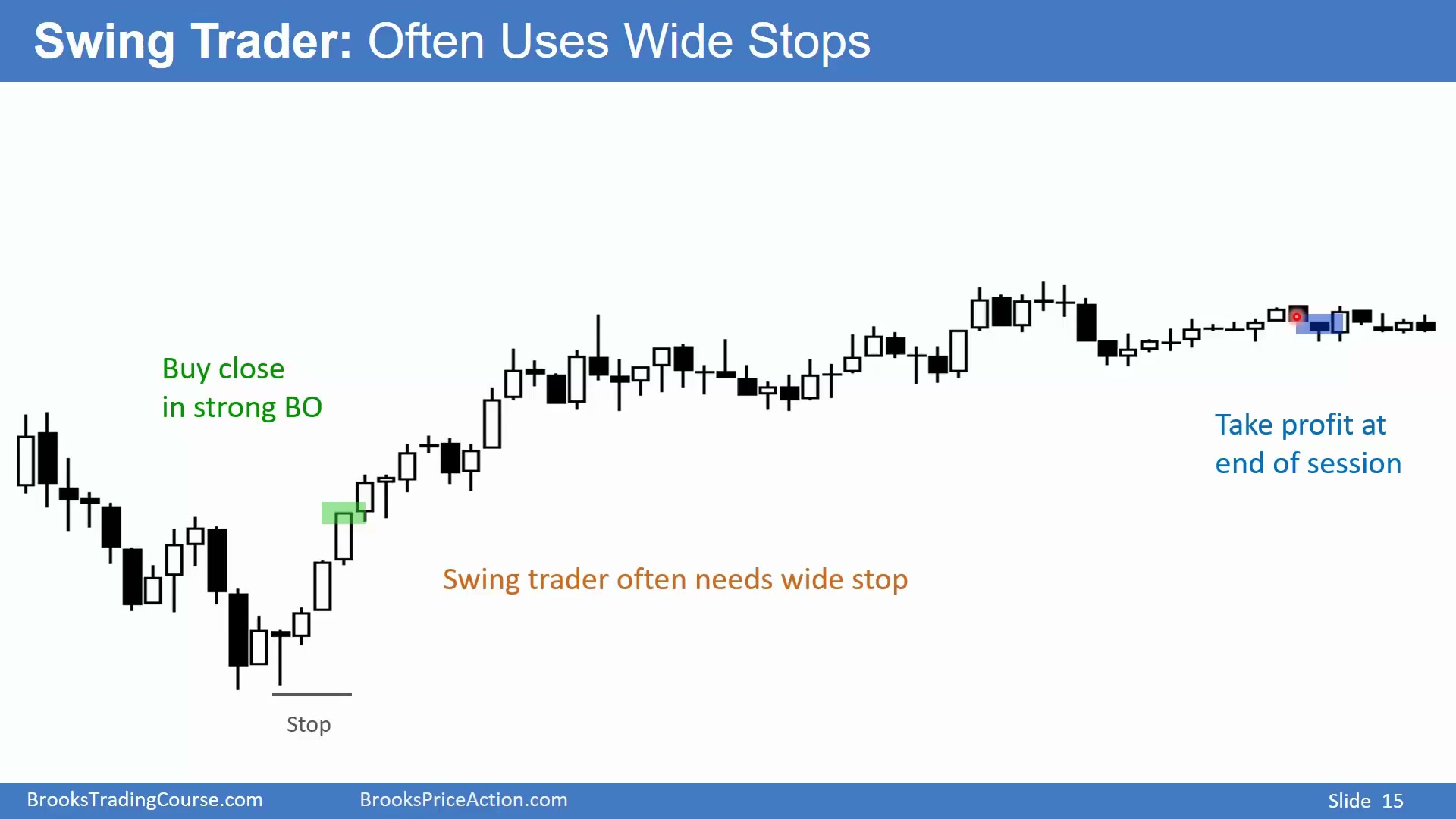 Swing Trader: Often Uses Wide Stops

Buy close
in strong BO

Take profit at
end of session

Swing trader often needs wide stop

Stop

BrooksTradingCourse.com BrooksPriceAction.com Slide 15